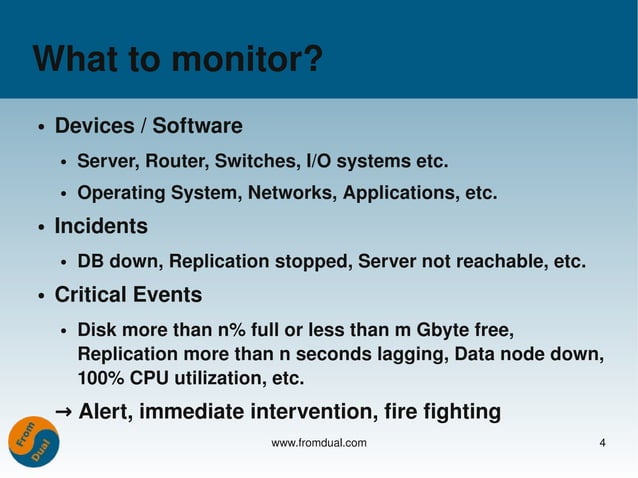 What to monitor?

• Devices / Software
  • Server, Router, Switches, I/O systems etc.
  • Operating System, Networks, Applications, etc.
• Incidents
  • DB down, Replication stopped, Server not reachable, etc.
• Critical Events
  • Disk more than n% full or less than m Gbyte free, Replication more than n seconds lagging, Data node down, 100% CPU utilization, etc.
  → Alert, immediate intervention, fire fighting

From Dual

www.fromdual.com

4